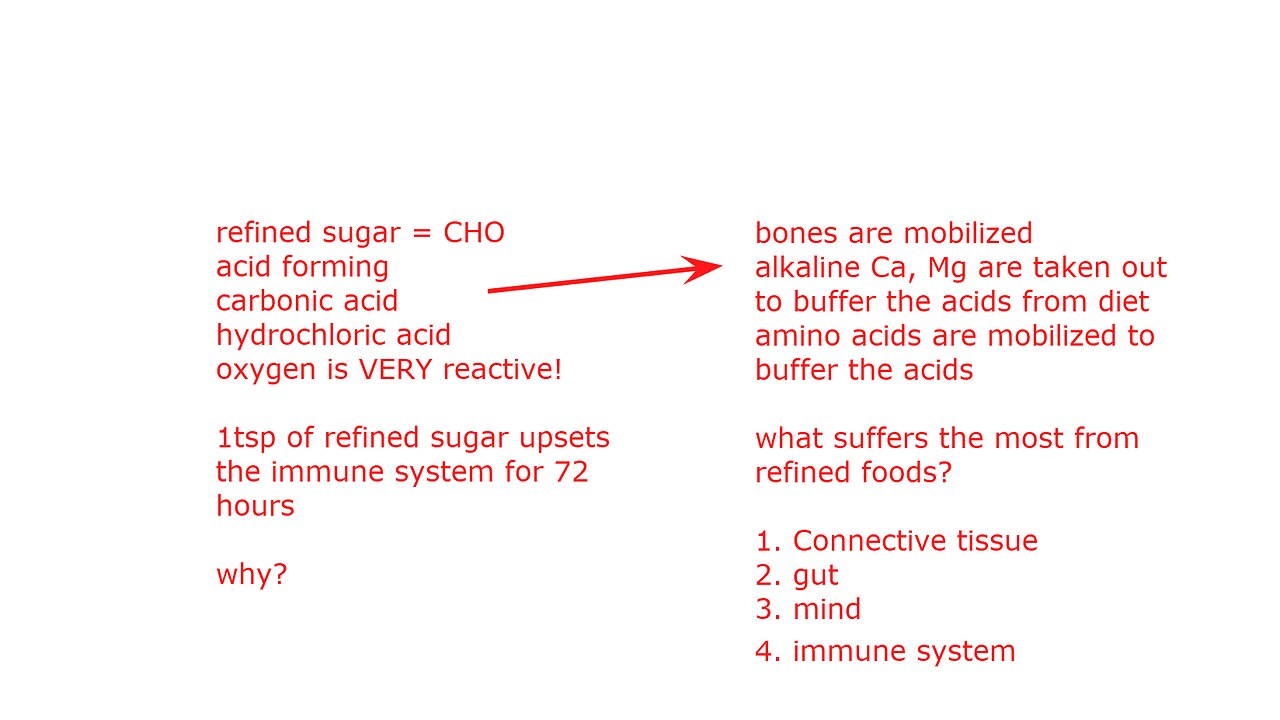 refined sugar = CHO
acid forming
carbonic acid
hydrochloric acid
oxygen is VERY reactive!

1tsp of refined sugar upsets the immune system for 72 hours

why?

bones are mobilized
alkaline Ca, Mg are taken out to buffer the acids from diet
amino acids are mobilized to buffer the acids

what suffers the most from refined foods?

1. Connective tissue
2. gut
3. mind
4. immune system